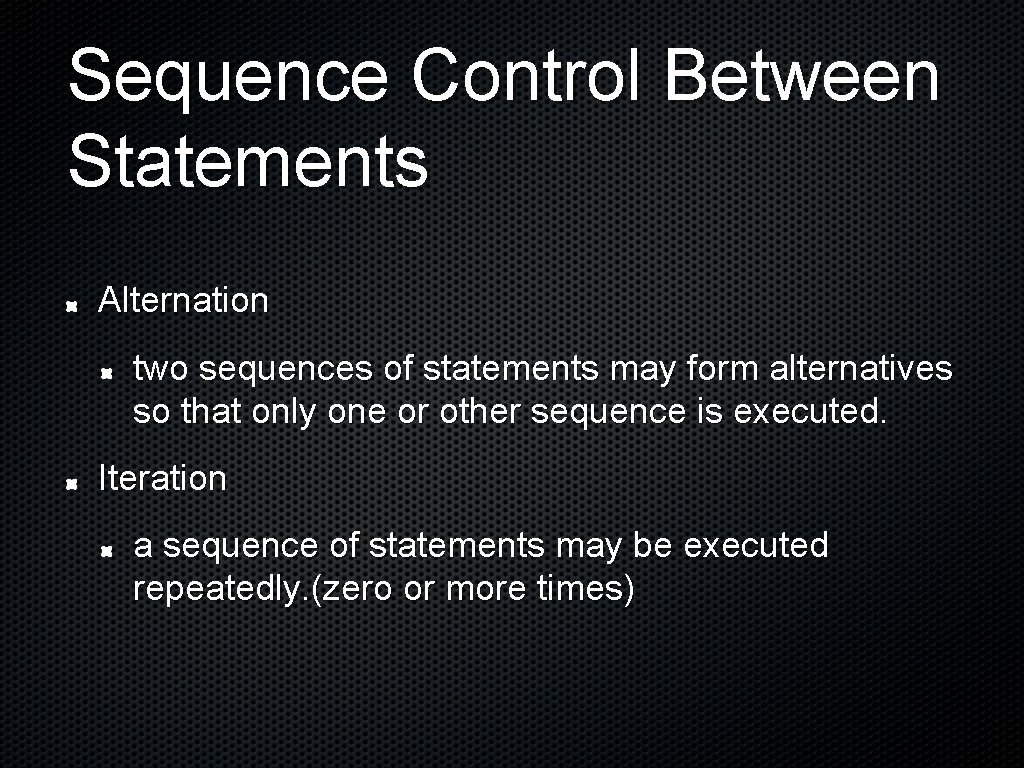 Sequence Control Between Statements

Alternation

two sequences of statements may form alternatives so that only one or other sequence is executed.

Iteration

a sequence of statements may be executed repeatedly.(zero or more times)